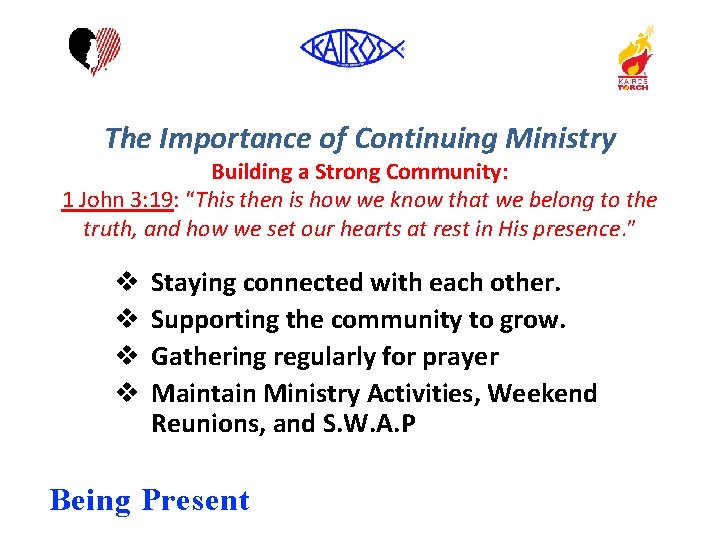 KAIROS

KAIROS TORCH

The Importance of Continuing Ministry

Building a Strong Community:

1 John 3:19: “This then is how we know that we belong to the truth, and how we set our hearts at rest in His presence.”

❖ Staying connected with each other.
❖ Supporting the community to grow.
❖ Gathering regularly for prayer
❖ Maintain Ministry Activities, Weekend Reunions, and S.W.A.P

Being Present